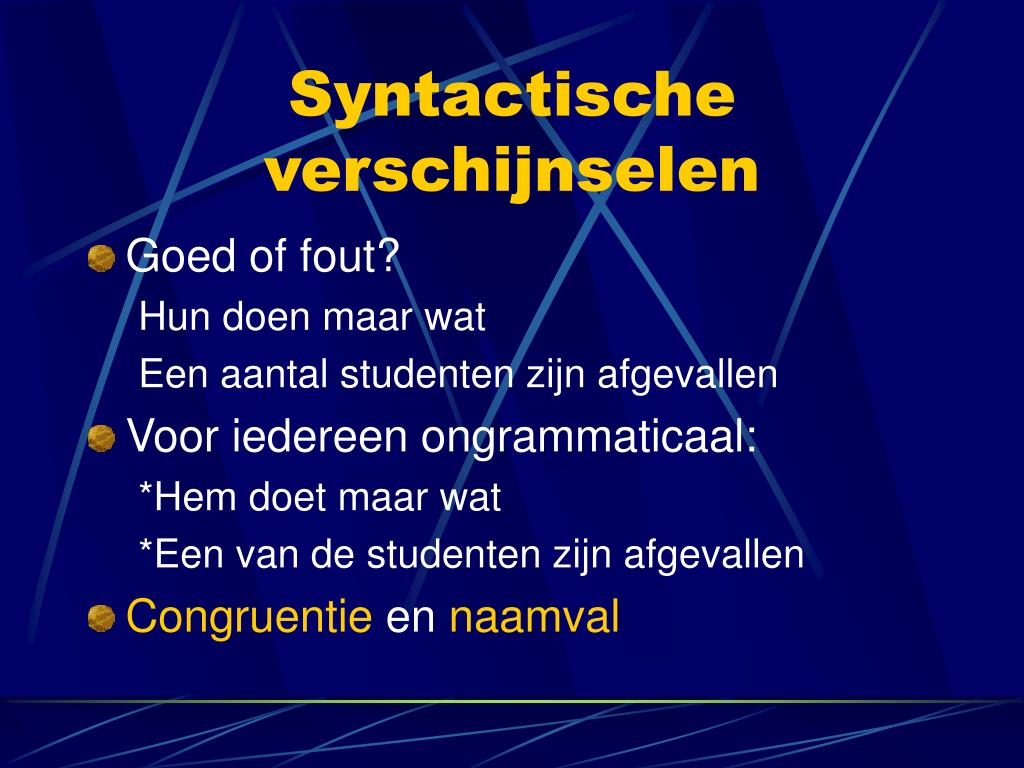 Syntactische verschijnselen

Goed of fout?

Hun doen maar wat

Een aantal studenten zijn afgevallen

Voor iedereen ongrammaticaal:

*Hem doet maar wat

*Een van de studenten zijn afgevallen

Congruentie en naamval